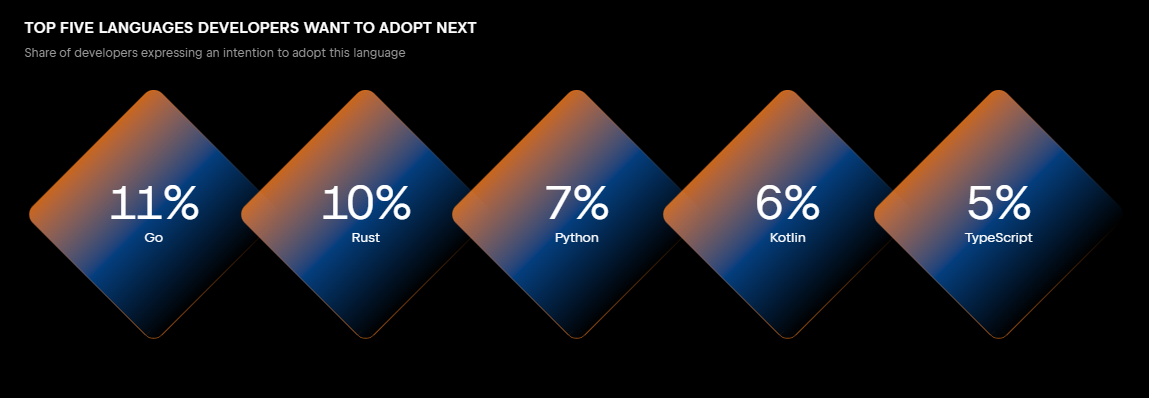 TOP FIVE LANGUAGES DEVELOPERS WANT TO ADOPT NEXT

Share of developers expressing an intention to adopt this language

11%
Go

10%
Rust

7%
Python

6%
Kotlin

5%
TypeScript